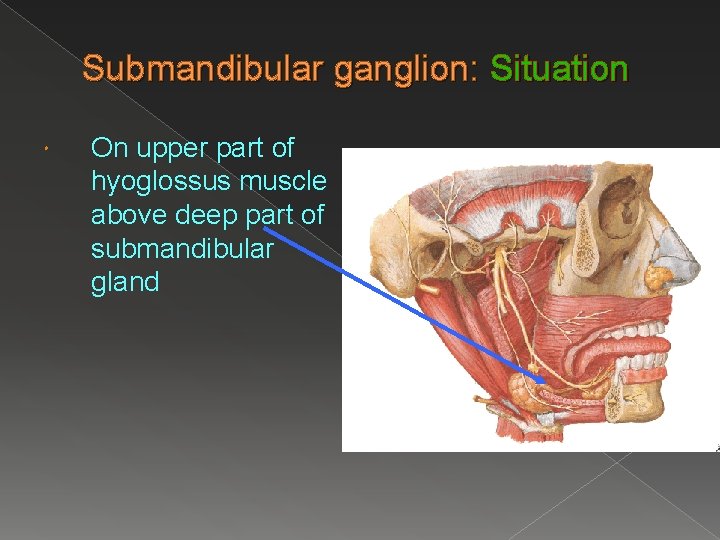 Submandibular ganglion: Situation

On upper part of hyoglossus muscle above deep part of submandibular gland